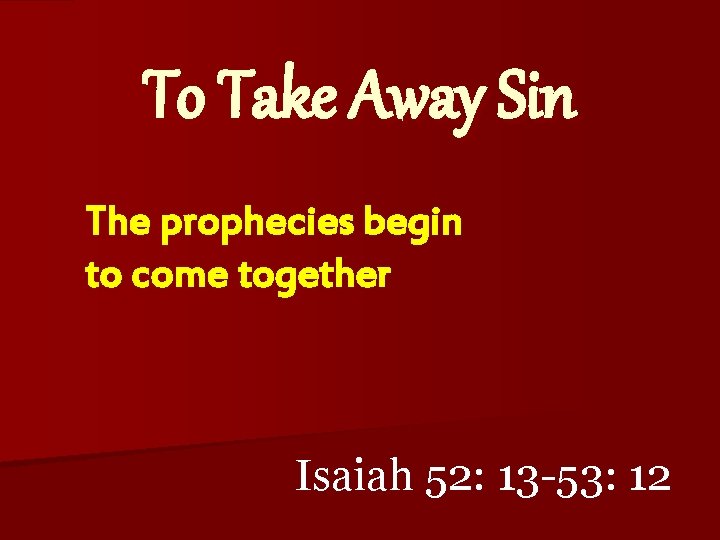 To Take Away Sin

The prophecies begin to come together

Isaiah 52: 13-53: 12